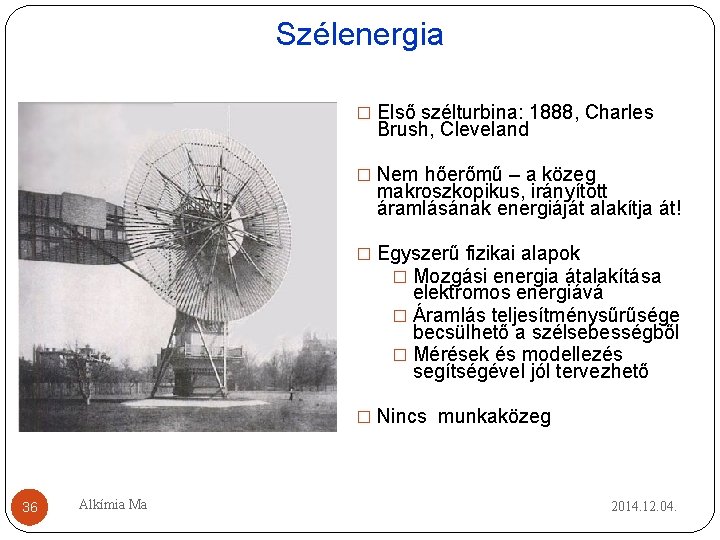 Szélenergia

□ Első szélturbina: 1888, Charles Brush, Cleveland

□ Nem hőerőmű – a közeg makroszkopikus, irányított áramlásának energiáját alakítja át!

□ Egyszerű fizikai alapok
□ Mozgási energia átalakítása elektromos energiává
□ Áramlás teljesítménysűrűsége becsülhető a szélsebességből
□ Mérések és modellezés segítségével jól tervezhető

□ Nincs munkaközeg

36

Alkímia Ma

2014.12.04.